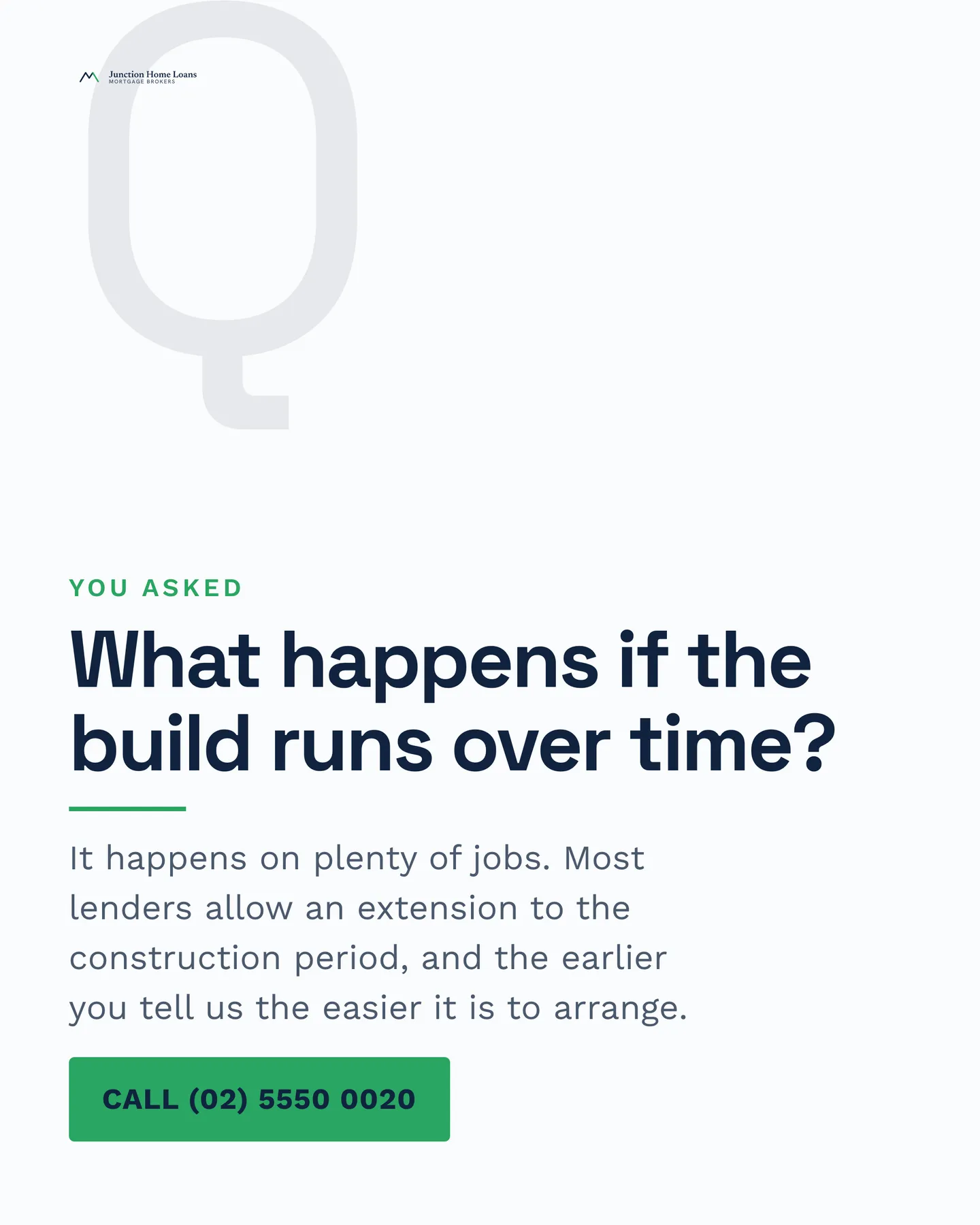 Q

Junction Home Loans
MORTGAGE BROKERS

YOU ASKED

What happens if the build runs over time?

It happens on plenty of jobs. Most lenders allow an extension to the construction period, and the earlier you tell us the easier it is to arrange.

CALL (02) 5550 0020